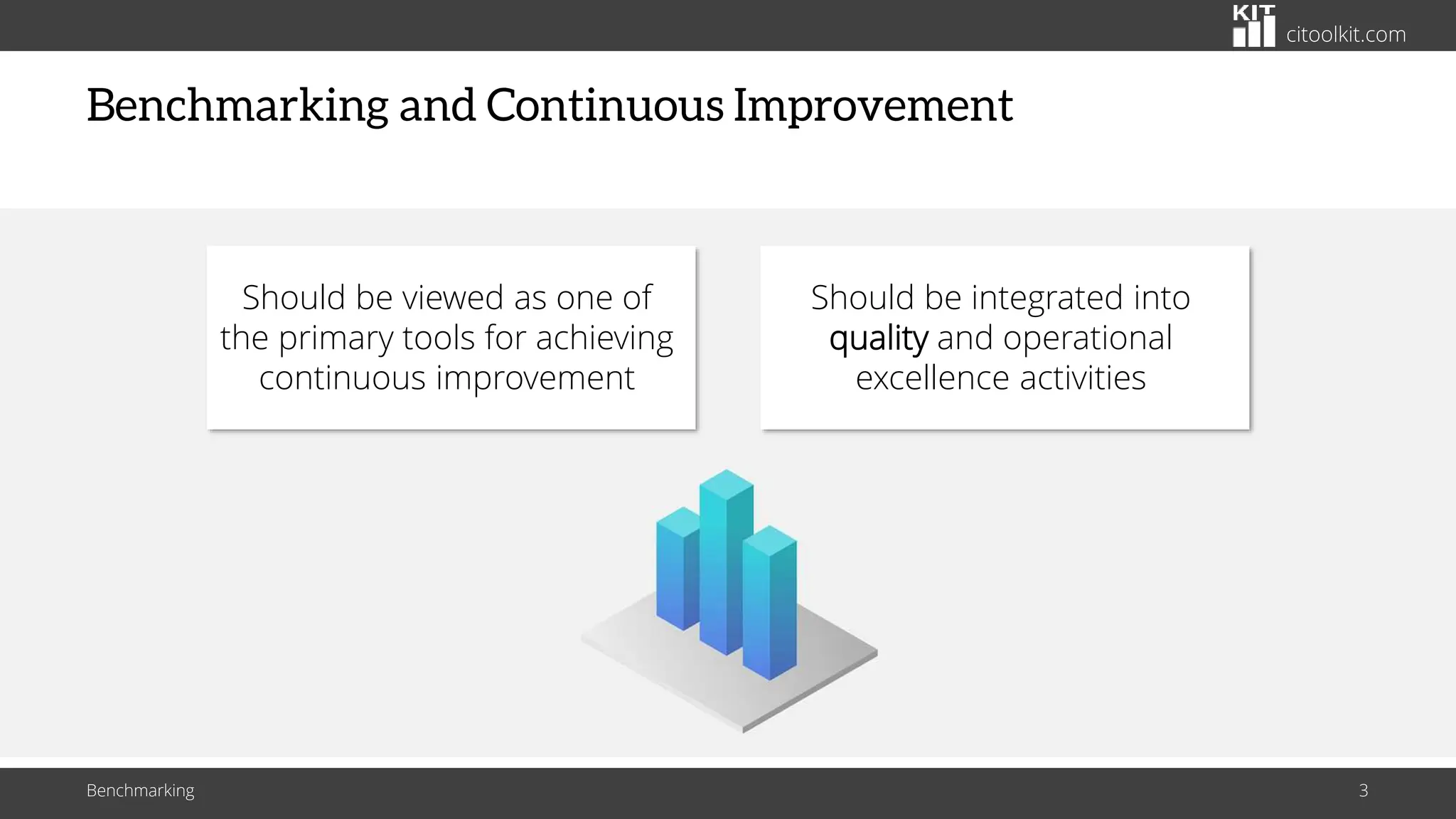 KIT citoolkit.com

Benchmarking and Continuous Improvement

Should be viewed as one of the primary tools for achieving continuous improvement

Should be integrated into quality and operational excellence activities

Benchmarking

3